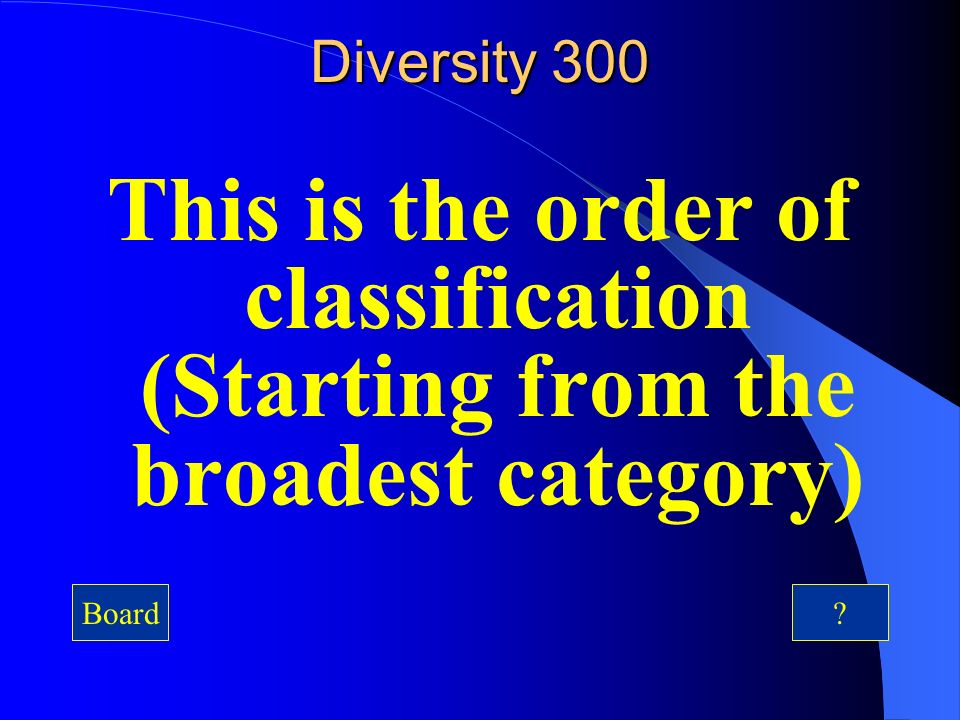 Diversity 300

This is the order of classification (Starting from the broadest category)

Board

?